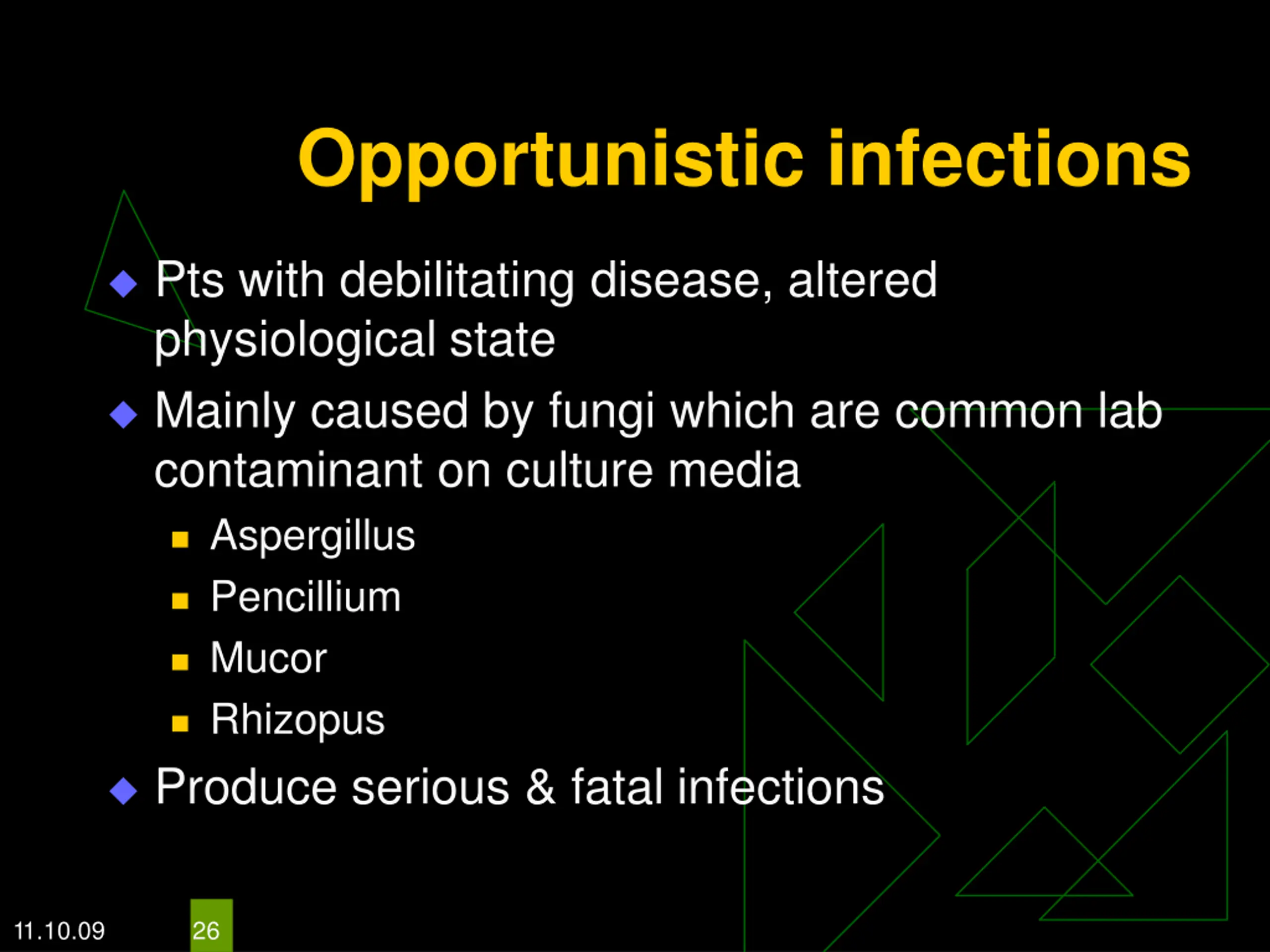 Opportunistic infections

Pts with debilitating disease, altered physiological state

Mainly caused by fungi which are common lab contaminant on culture media

Aspergillus

Pencillium

Mucor

Rhizopus

Produce serious & fatal infections

11.10.09

26